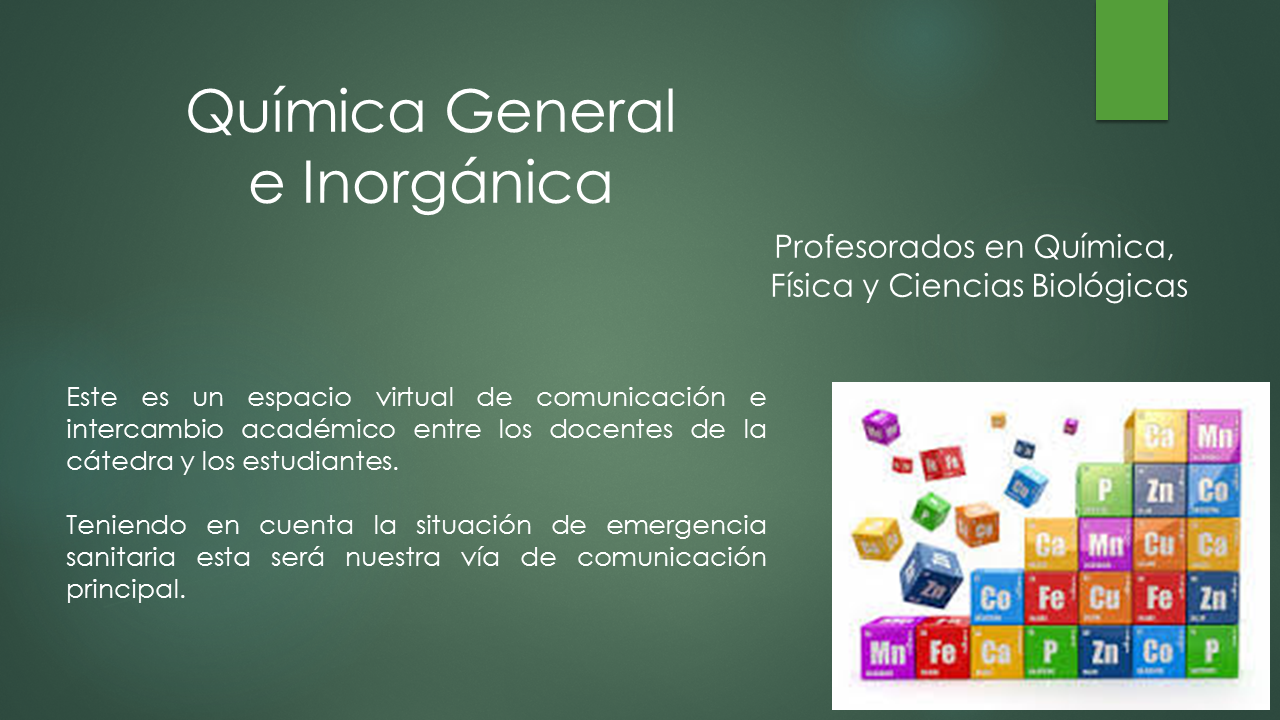 Química General e Inorgánica

Profesorados en Química, Física y Ciencias Biológicas

Este es un espacio virtual de comunicación e intercambio académico entre los docentes de la cátedra y los estudiantes.

Teniendo en cuenta la situación de emergencia sanitaria esta será nuestra vía de comunicación principal.

Ca Mn
P Zn Co
Ca Mn Cu Ca
Co Fe Cu Fe Zn
Mn Fe Ca P Zn Co P